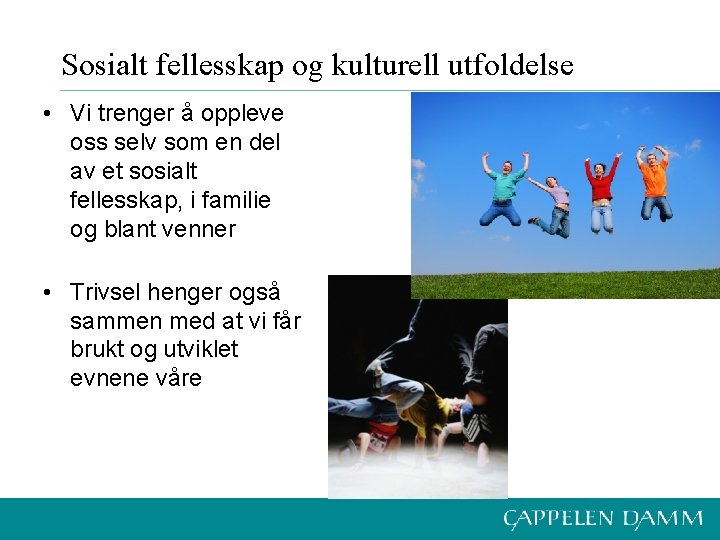 Sosialt fellesskap og kulturell utfoldelse

• Vi trenger å oppleve oss selv som en del av et sosialt fellesskap, i familie og blant venner

• Trivsel henger også sammen med at vi får brukt og utviklet evnene våre

CAPPELEN DAMM